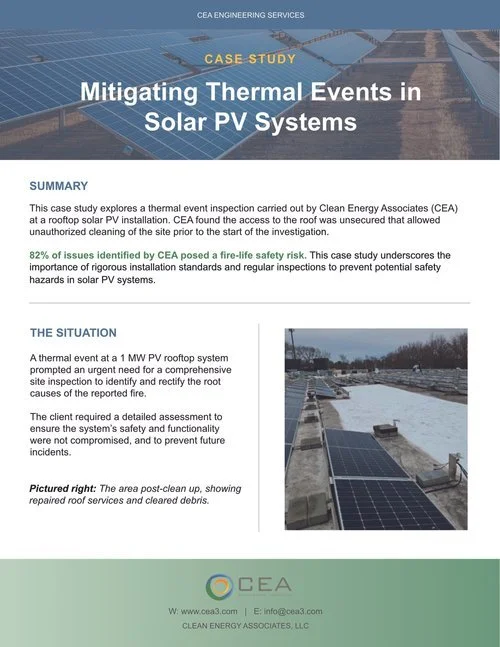 CEA ENGINEERING SERVICES

CASE STUDY

Mitigating Thermal Events in Solar PV Systems

SUMMARY

This case study explores a thermal event inspection carried out by Clean Energy Associates (CEA) at a rooftop solar PV installation. CEA found the access to the roof was unsecured that allowed unauthorized cleaning of the site prior to the start of the investigation.

82% of issues identified by CEA posed a fire-life safety risk. This case study underscores the importance of rigorous installation standards and regular inspections to prevent potential safety hazards in solar PV systems.

THE SITUATION

A thermal event at a 1 MW PV rooftop system prompted an urgent need for a comprehensive site inspection to identify and rectify the root causes of the reported fire.

The client required a detailed assessment to ensure the system's safety and functionality were not compromised, and to prevent future incidents.

Pictured right: The area post-clean up, showing repaired roof services and cleared debris.

CEA

W: www.cea3.com | E: info@cea3.com

CLEAN ENERGY ASSOCIATES, LLC